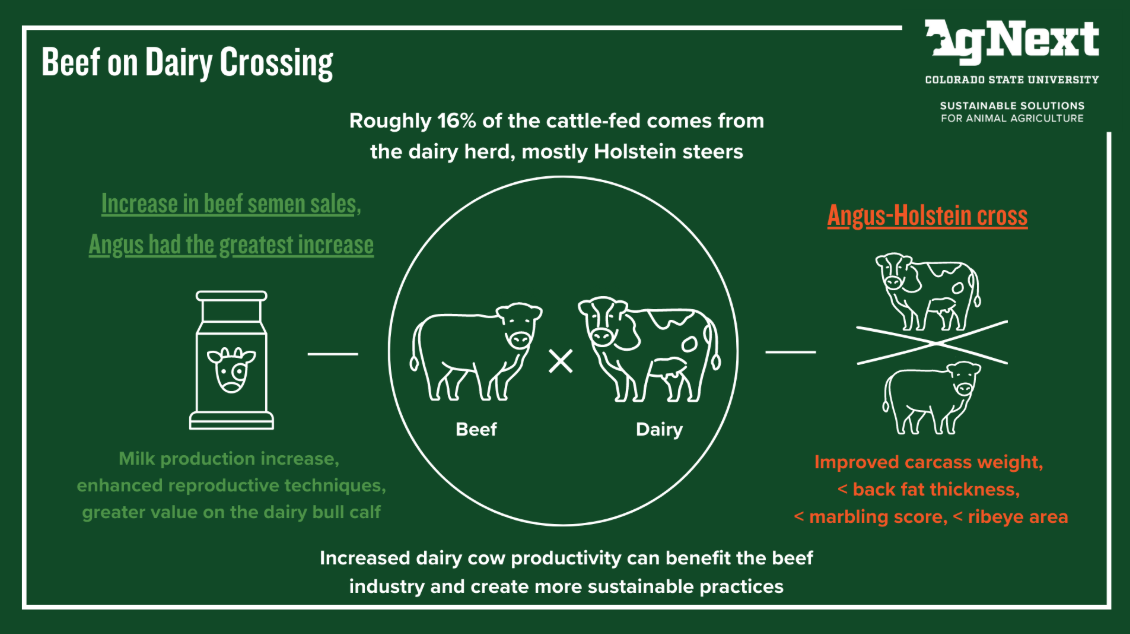 Beef on Dairy Crossing

AgNext
COLORADO STATE UNIVERSITY
SUSTAINABLE SOLUTIONS FOR ANIMAL AGRICULTURE

Roughly 16% of the cattle-fed comes from the dairy herd, mostly Holstein steers

Increase in beef semen sales, Angus had the greatest increase

Milk production increase, enhanced reproductive techniques, greater value on the dairy bull calf

Beef

Dairy

Angus-Holstein cross

Improved carcass weight, < back fat thickness, < marbling score, < ribeye area

Increased dairy cow productivity can benefit the beef industry and create more sustainable practices